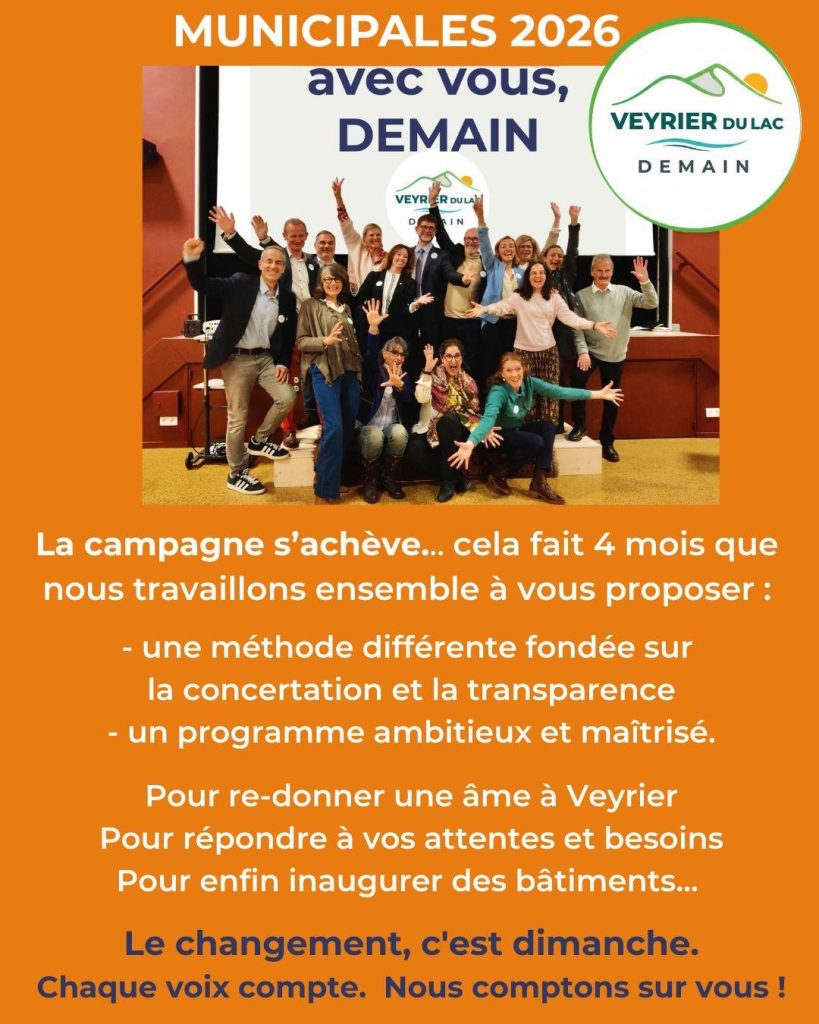 MUNICIPALES 2026

avec vous, DEMAIN

VEYRIER DU LAC
DEMAIN

VEYRIER DU LAC
DEMAIN

La campagne s'achève... cela fait 4 mois que nous travaillons ensemble à vous proposer :

- une méthode différente fondée sur la concertation et la transparence
- un programme ambitieux et maîtrisé.

Pour re-donner une âme à Veyrier
Pour répondre à vos attentes et besoins
Pour enfin inaugurer des bâtiments...

Le changement, c'est dimanche.
Chaque voix compte. Nous comptons sur vous !